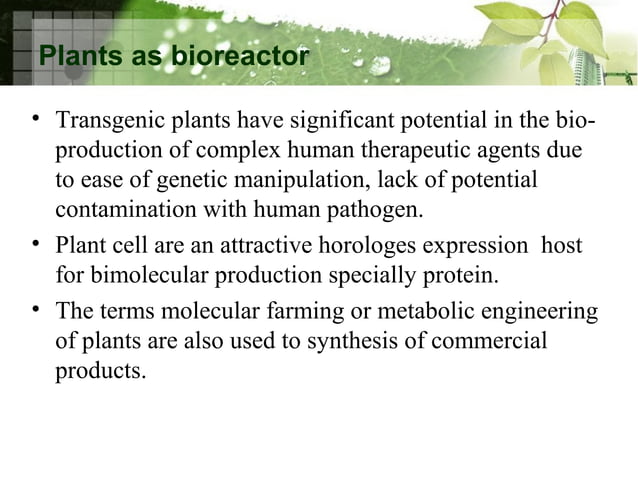 Plants as bioreactor

• Transgenic plants have significant potential in the bio-production of complex human therapeutic agents due to ease of genetic manipulation, lack of potential contamination with human pathogen.

• Plant cell are an attractive horologes expression host for bimolecular production specially protein.

• The terms molecular farming or metabolic engineering of plants are also used to synthesis of commercial products.